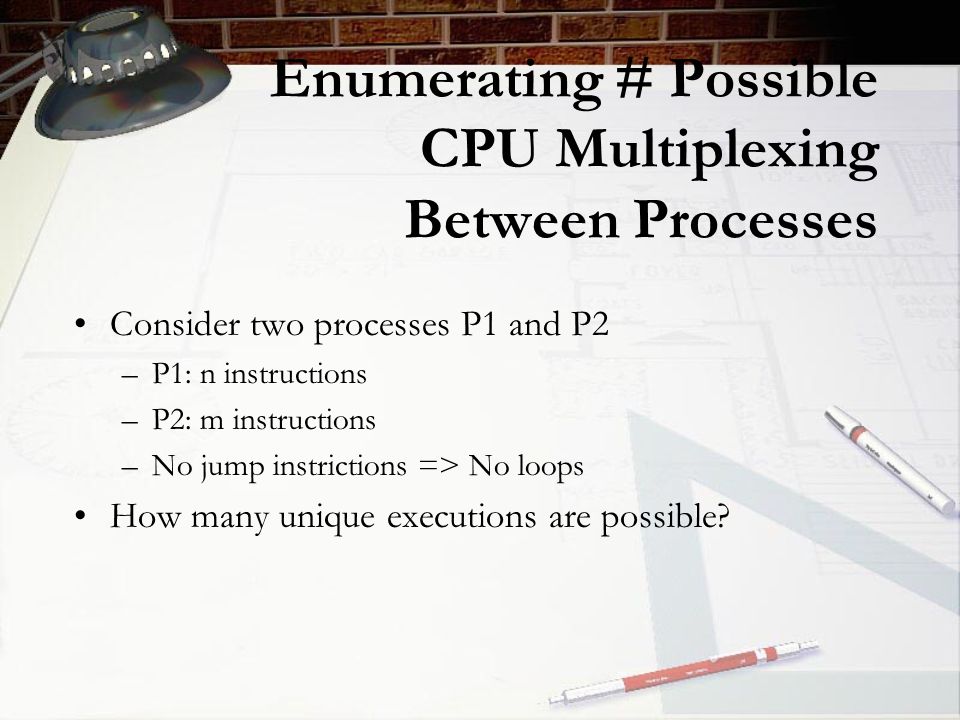 Enumerating # Possible CPU Multiplexing Between Processes

• Consider two processes P1 and P2
– P1: n instructions
– P2: m instructions
– No jump instrictions => No loops
• How many unique executions are possible?